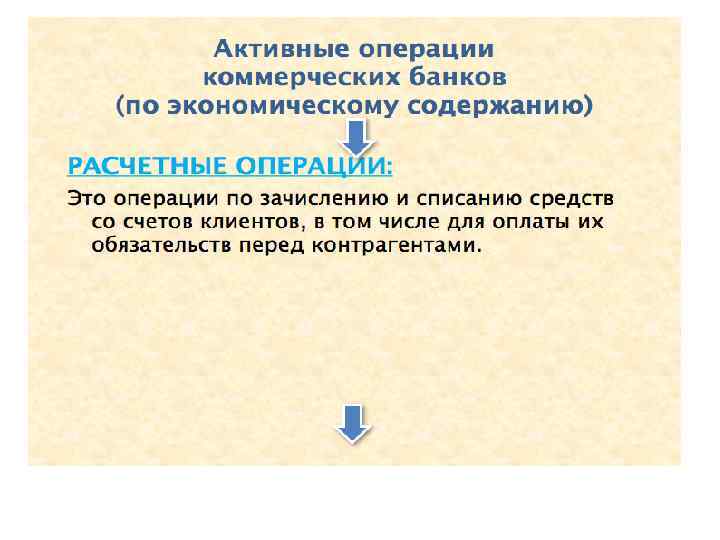 Активные операции коммерческих банков (по экономическому содержанию)

РАСЧЕТНЫЕ ОПЕРАЦИИ:

Это операции по зачислению и списанию средств со счетов клиентов, в том числе для оплаты их обязательств перед контрагентами.